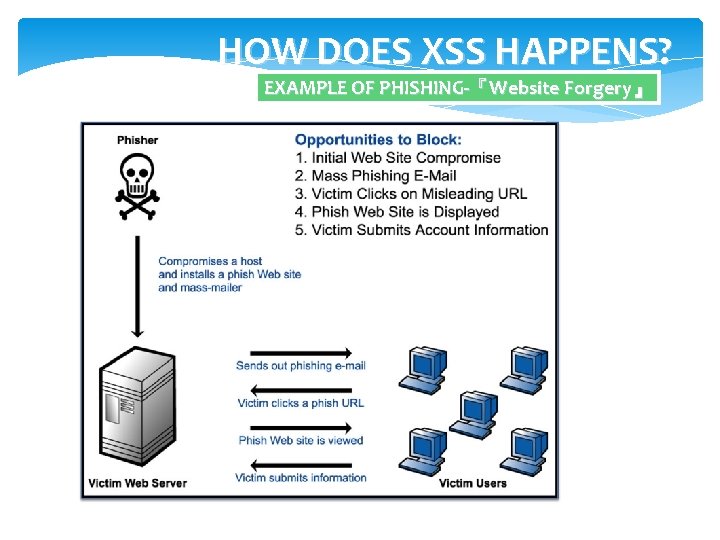 HOW DOES XSS HAPPENS?

EXAMPLE OF PHISHING-『Website Forgery』

Phisher

Opportunities to Block:
1. Initial Web Site Compromise
2. Mass Phishing E-Mail
3. Victim Clicks on Misleading URL
4. Phish Web Site is Displayed
5. Victim Submits Account Information

Compromises a host and installs a phish Web site and mass-mailer

Sends out phishing e-mail

Victim clicks a phish URL

Phish Web site is viewed

Victim submits information

Victim Web Server

Victim Users